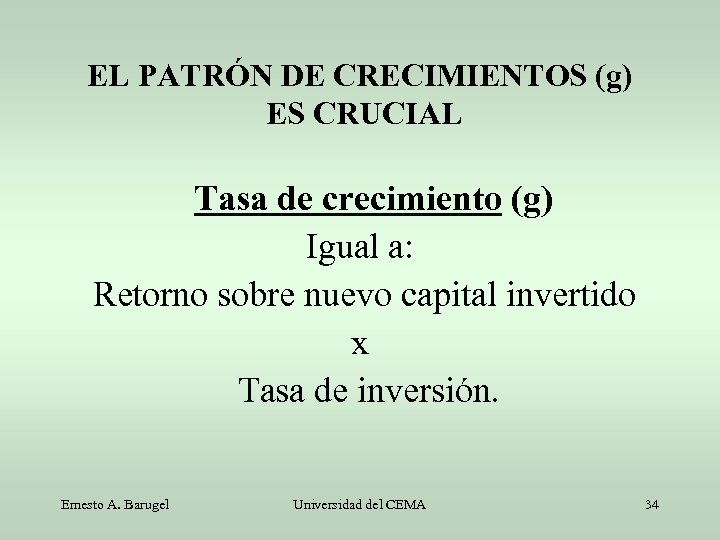 EL PATRÓN DE CRECIMIENTOS (g) ES CRUCIAL

Tasa de crecimiento (g)
Igual a:
Retorno sobre nuevo capital invertido
x
Tasa de inversión.

Ernesto A. Barugel Universidad del CEMA 34